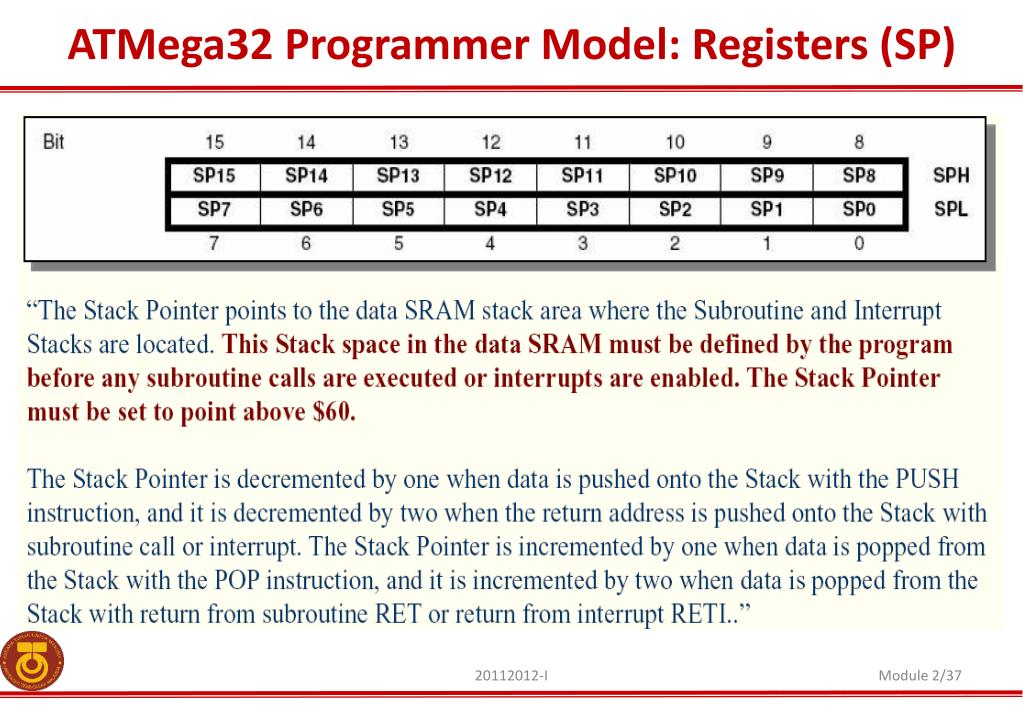 ATMega32 Programmer Model: Registers (SP)

| Bit | 15 | 14 | 13 | 12 | 11 | 10 | 9 | 8 | |
|---|---|---|---|---|---|---|---|---|---|
| | SP15 | SP14 | SP13 | SP12 | SP11 | SP10 | SP9 | SP8 | SPH |
| | SP7 | SP6 | SP5 | SP4 | SP3 | SP2 | SP1 | SP0 | SPL |
| | 7 | 6 | 5 | 4 | 3 | 2 | 1 | 0 | |

“The Stack Pointer points to the data SRAM stack area where the Subroutine and Interrupt Stacks are located. This Stack space in the data SRAM must be defined by the program before any subroutine calls are executed or interrupts are enabled. The Stack Pointer must be set to point above $60.

The Stack Pointer is decremented by one when data is pushed onto the Stack with the PUSH instruction, and it is decremented by two when the return address is pushed onto the Stack with subroutine call or interrupt. The Stack Pointer is incremented by one when data is popped from the Stack with the POP instruction, and it is incremented by two when data is popped from the Stack with return from subroutine RET or return from interrupt RETI..”

20112012-I

Module 2/37